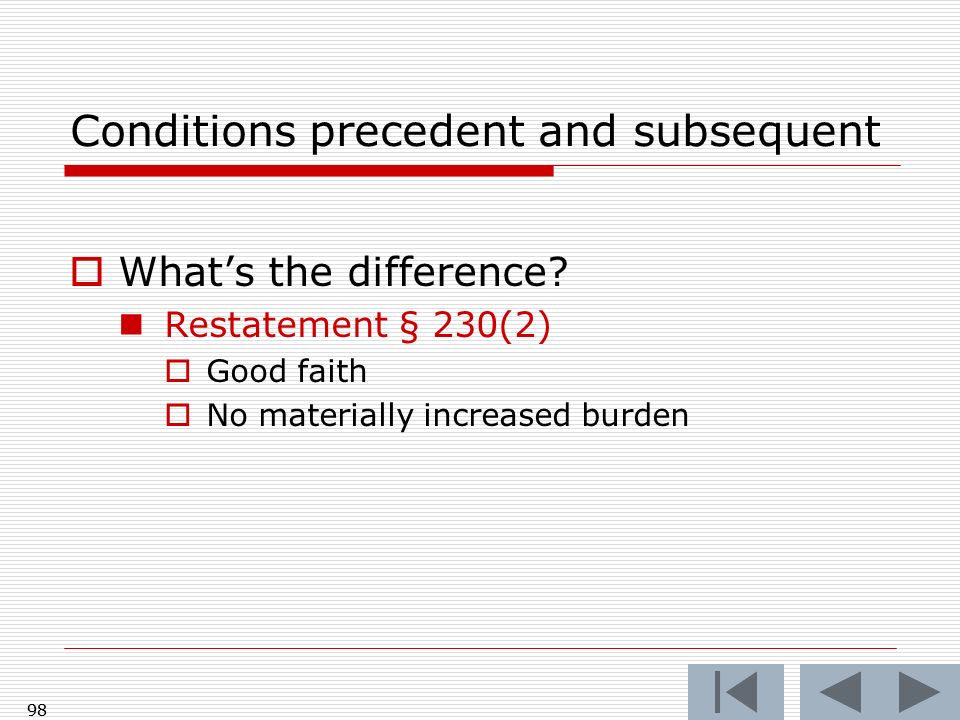 Conditions precedent and subsequent

What’s the difference?

Restatement § 230(2)

Good faith

No materially increased burden

98